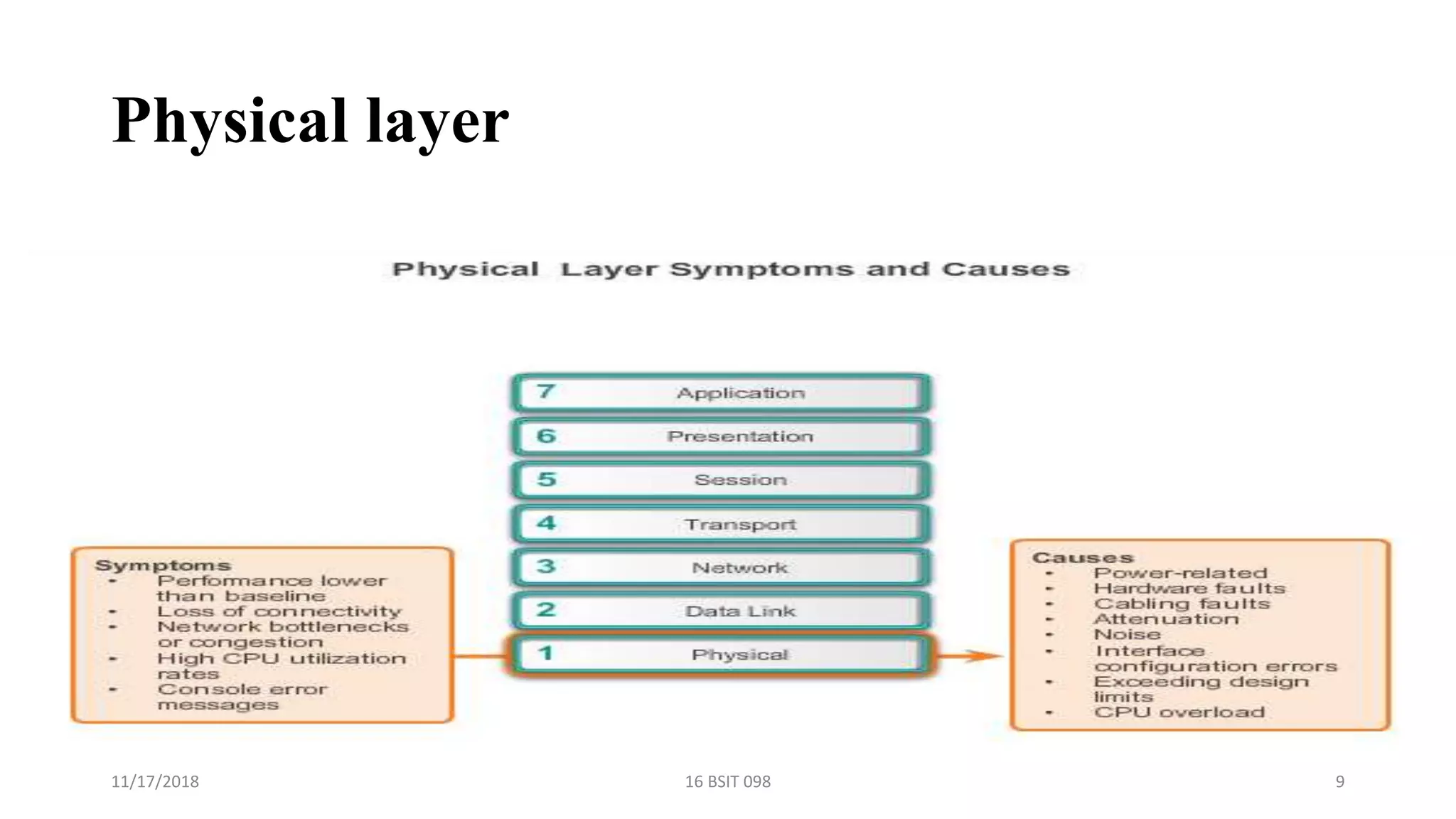 Physical layer

Physical Layer Symptoms and Causes

7 Application
6 Presentation
5 Session
4 Transport
3 Network
2 Data Link
1 Physical

Symptoms
- Performance lower than baseline
- Loss of connectivity
- Network bottlenecks or congestion
- High CPU utilization rates
- Console error messages

Causes
- Power-related
- Hardware faults
- Cabling faults
- Attenuation
- Noise
- Interface configuration errors
- Exceeding design limits
- CPU overload

11/17/2018

16 BSIT 098

9